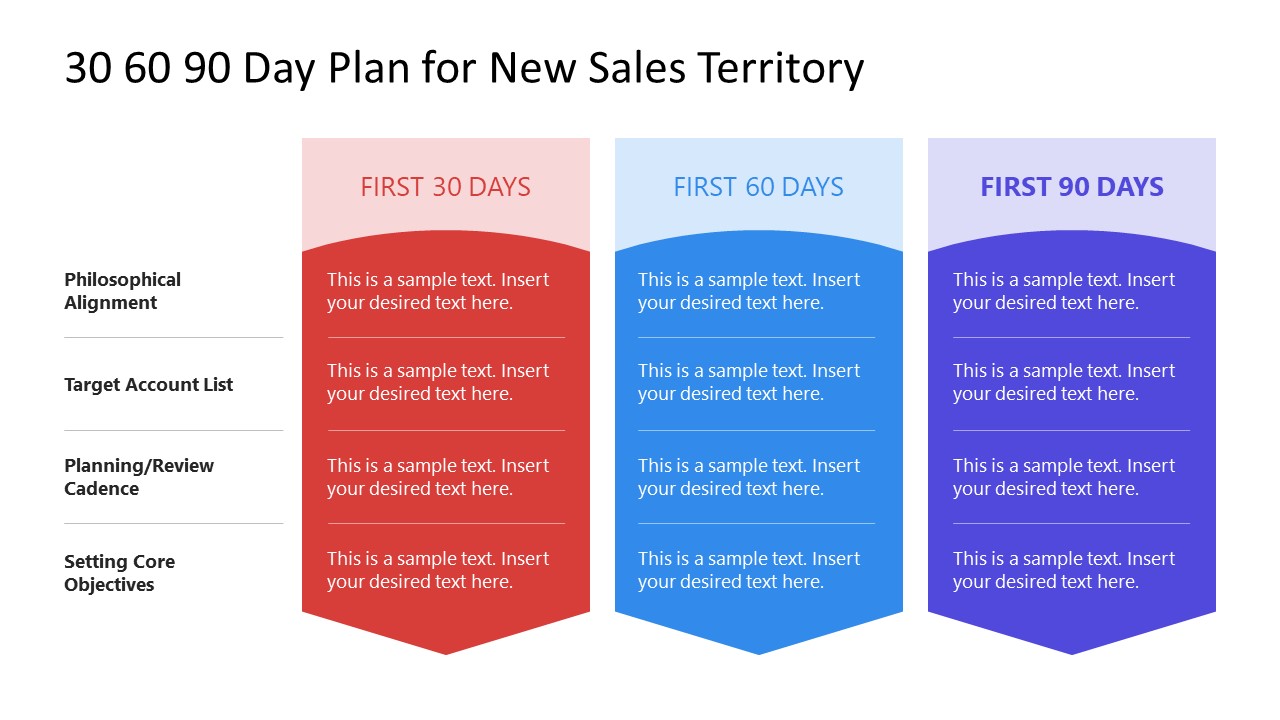 30 60 90 Day Plan for New Sales Territory

| | FIRST 30 DAYS | FIRST 60 DAYS | FIRST 90 DAYS |
|---|---|---|---|
| Philosophical Alignment | This is a sample text. Insert your desired text here. | This is a sample text. Insert your desired text here. | This is a sample text. Insert your desired text here. |
| Target Account List | This is a sample text. Insert your desired text here. | This is a sample text. Insert your desired text here. | This is a sample text. Insert your desired text here. |
| Planning/Review Cadence | This is a sample text. Insert your desired text here. | This is a sample text. Insert your desired text here. | This is a sample text. Insert your desired text here. |
| Setting Core Objectives | This is a sample text. Insert your desired text here. | This is a sample text. Insert your desired text here. | This is a sample text. Insert your desired text here. |